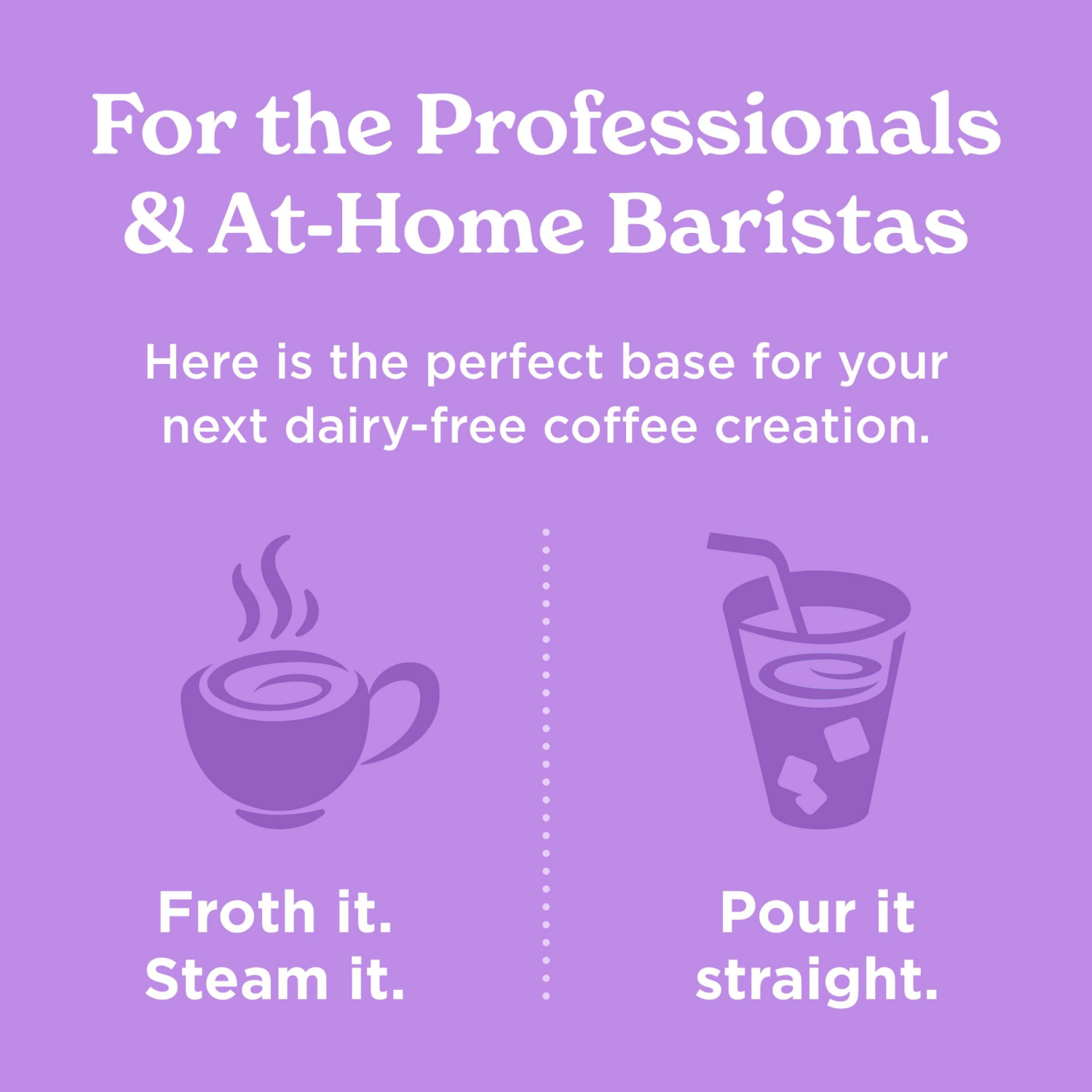 For the Professionals & At-Home Baristas

Here is the perfect base for your next dairy-free coffee creation.

Froth it.
Steam it.

Pour it straight.